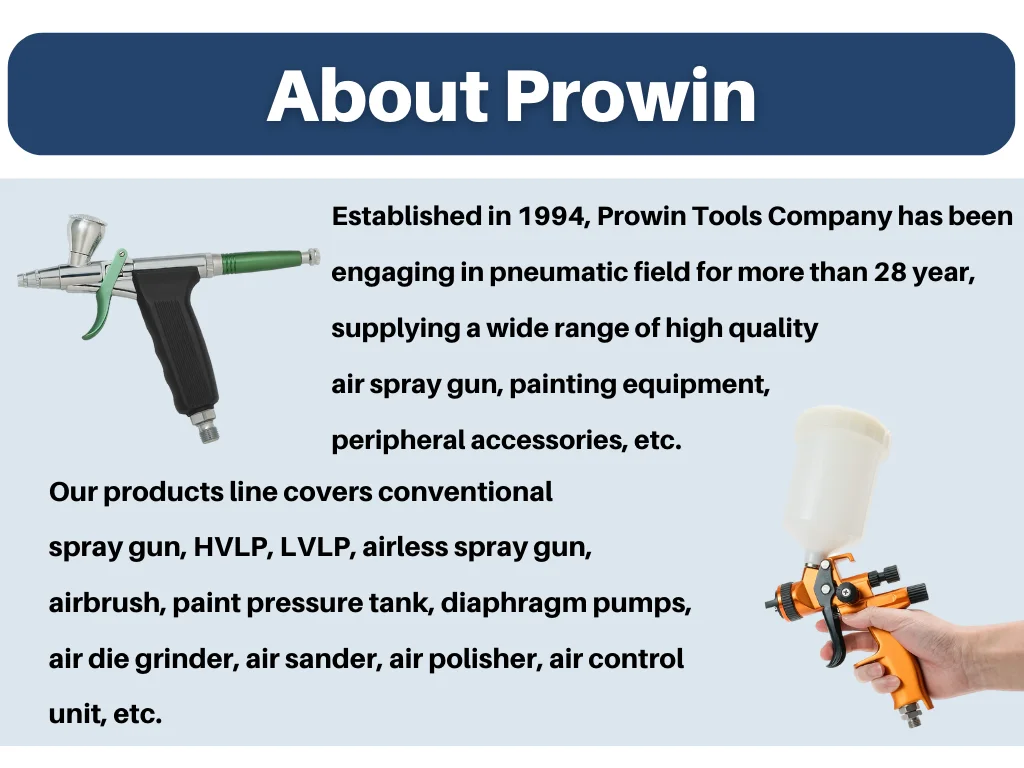 About Prowin

Established in 1994, Prowin Tools Company has been engaging in pneumatic field for more than 28 year, supplying a wide range of high quality air spray gun, painting equipment, peripheral accessories, etc.

Our products line covers conventional spray gun, HVLP, LVLP, airless spray gun, airbrush, paint pressure tank, diaphragm pumps, air die grinder, air sander, air polisher, air control unit, etc.